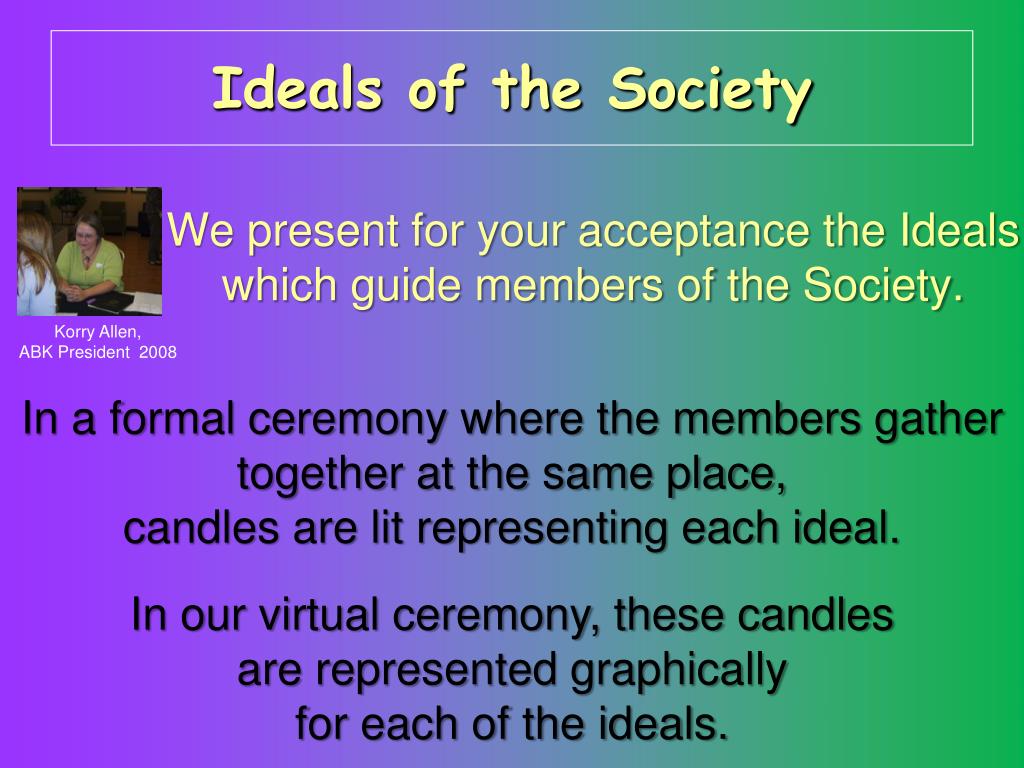 Ideals of the Society

We present for your acceptance the Ideals which guide members of the Society.

Korry Allen,
ABK President 2008

In a formal ceremony where the members gather together at the same place,
candles are lit representing each ideal.

In our virtual ceremony, these candles are represented graphically
for each of the ideals.